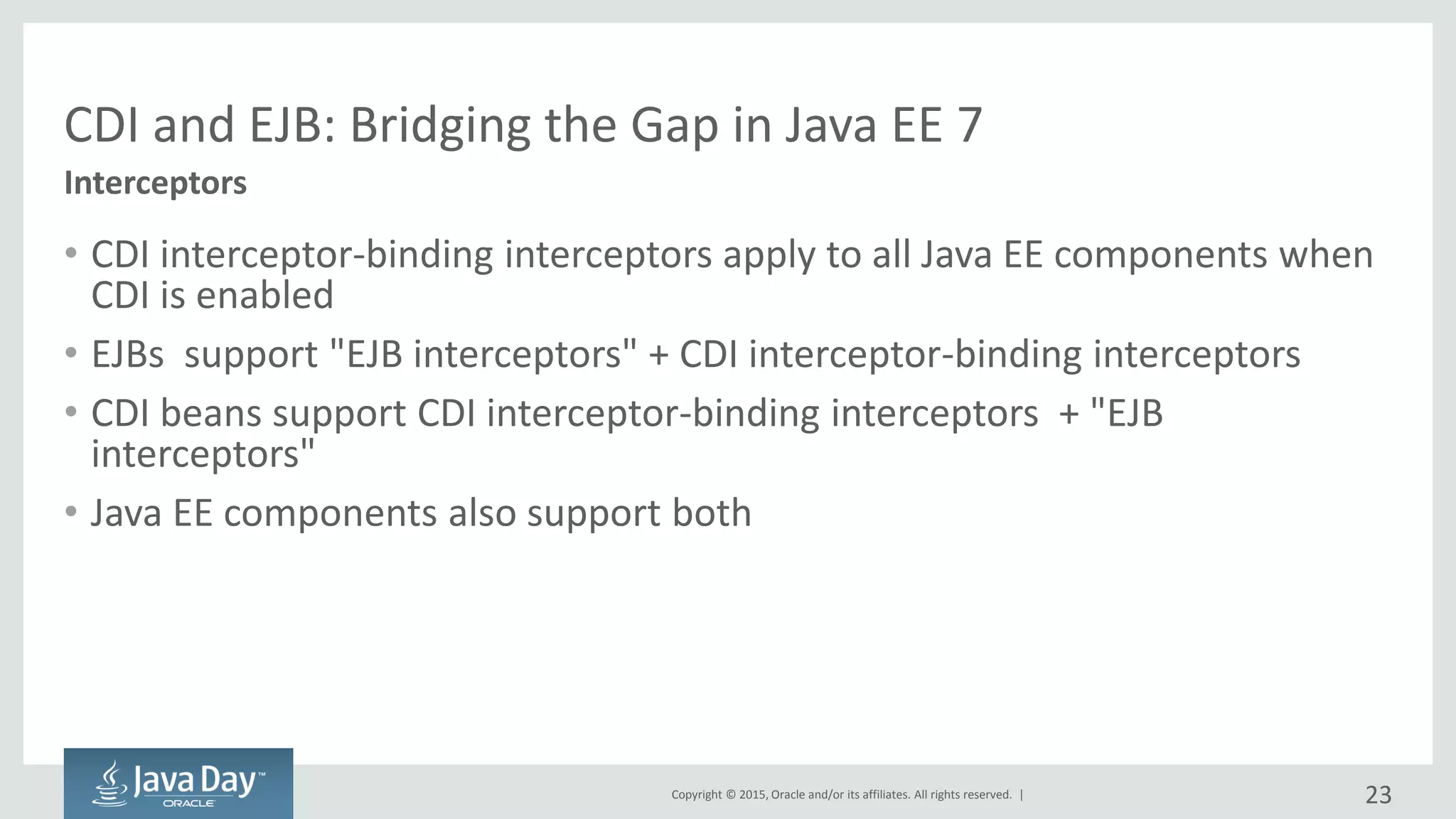 CDI and EJB: Bridging the Gap in Java EE 7
Interceptors

• CDI interceptor-binding interceptors apply to all Java EE components when CDI is enabled

• EJBs support "EJB interceptors" + CDI interceptor-binding interceptors

• CDI beans support CDI interceptor-binding interceptors + "EJB interceptors"

• Java EE components also support both

Java Day™ ORACLE

Copyright © 2015, Oracle and/or its affiliates. All rights reserved. |

23